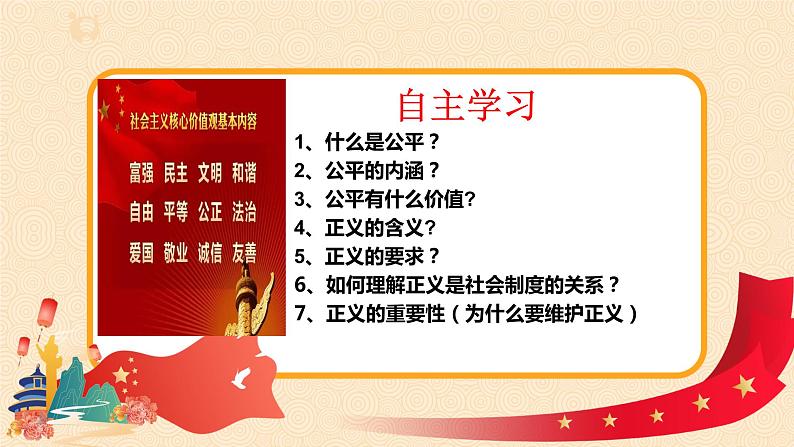 社会主义核心价值观基本内容

富强 民主 文明 和谐
自由 平等 公正 法治
爱国 敬业 诚信 友善

自主学习

1、什么是公平？
2、公平的内涵？
3、公平有什么价值?
4、正义的含义?
5、正义的要求？
6、如何理解正义是社会制度的关系？
7、正义的重要性（为什么要维护正义）